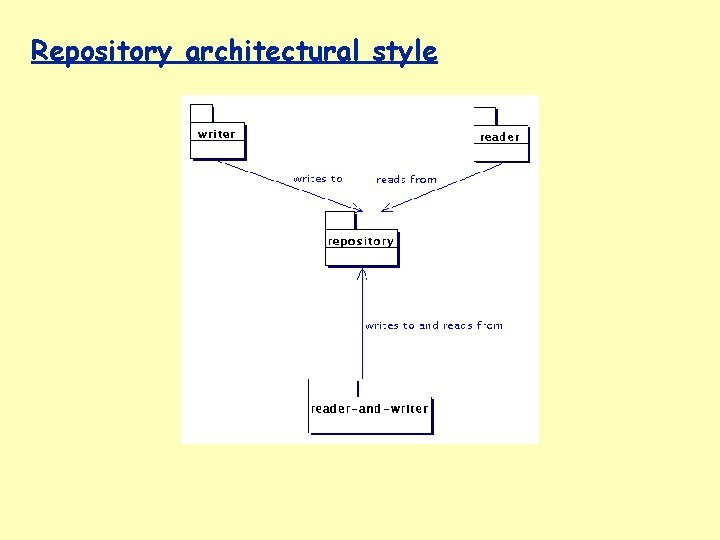 Repository architectural style

writer

reader

writes to

reads from

repository

writes to and reads from

reader-and-writer